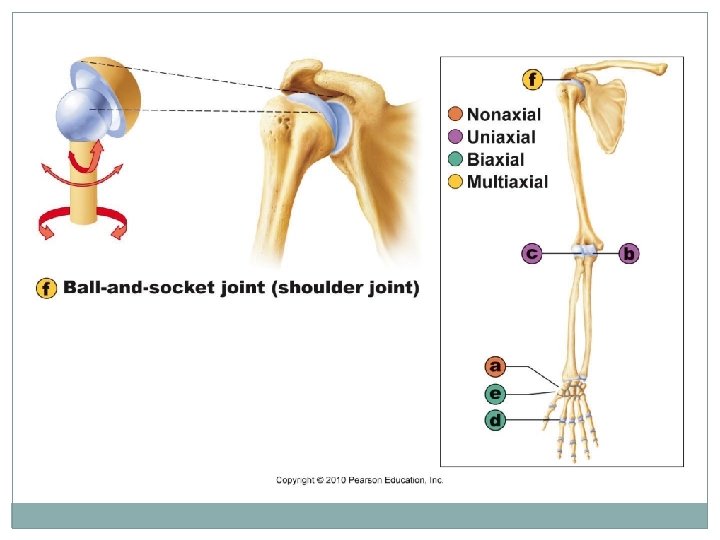 f Ball-and-socket joint (shoulder joint)

f

Nonaxial
Uniaxial
Biaxial
Multiaxial

c
b

a
e
d

Copyright © 2010 Pearson Education, Inc.